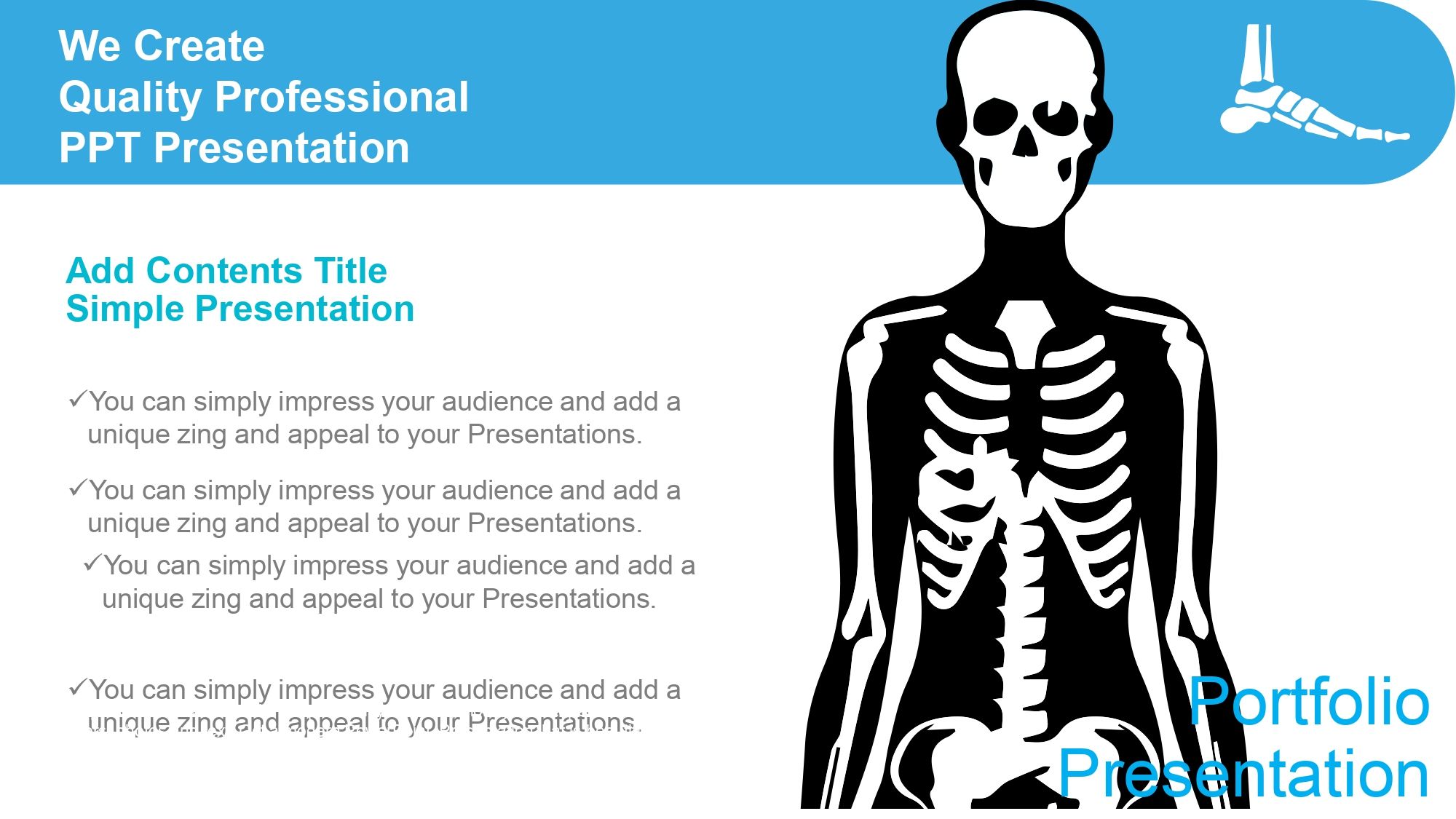 We Create
Quality Professional
PPT Presentation

Add Contents Title
Simple Presentation

✓You can simply impress your audience and add a unique zing and appeal to your Presentations.

✓You can simply impress your audience and add a unique zing and appeal to your Presentations.

✓You can simply impress your audience and add a unique zing and appeal to your Presentations.

✓You can simply impress your audience and add a unique zing and appeal to your Presentations.

Portfolio
Presentation